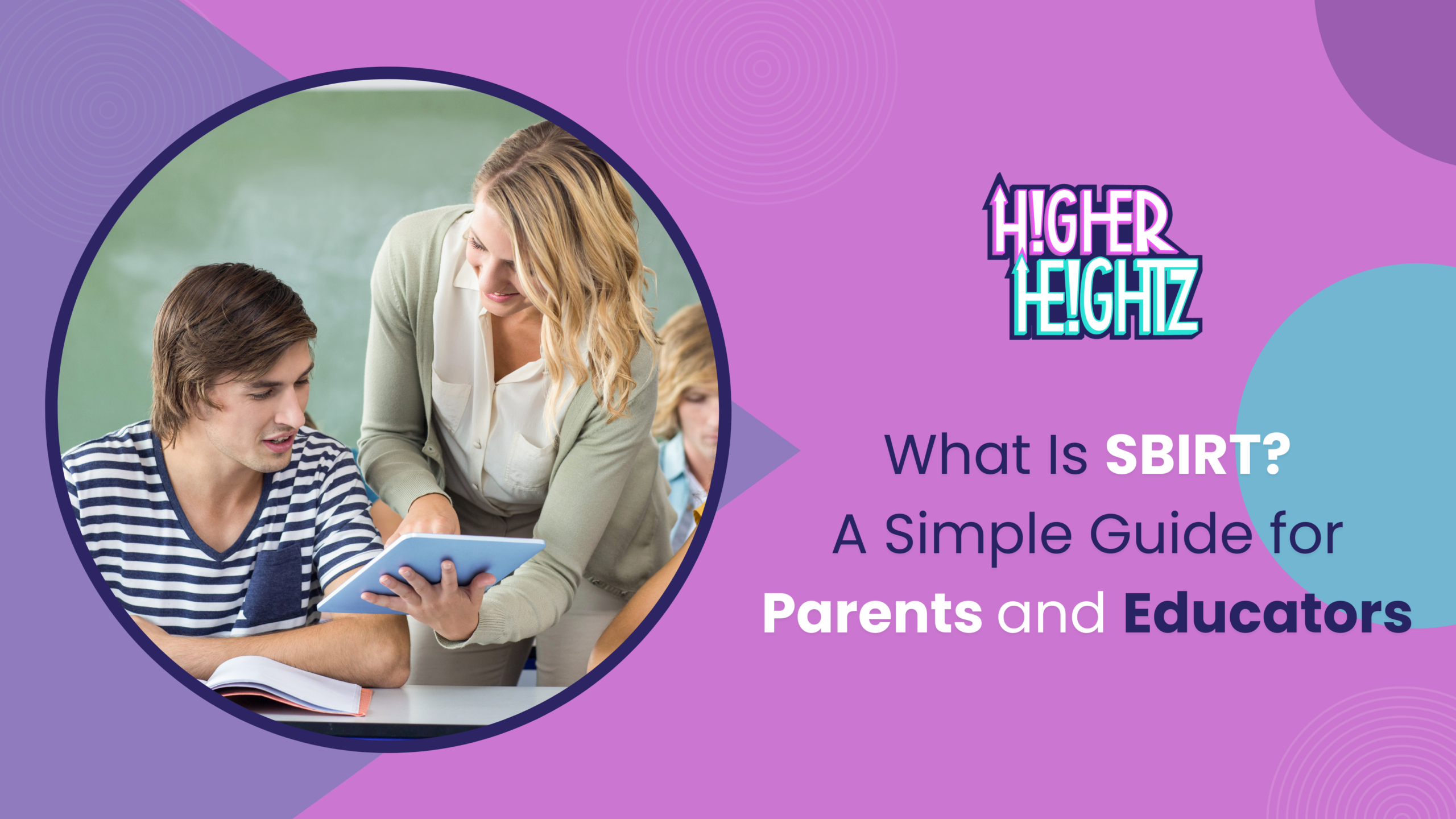 H!GHER HE!GHTZ

What Is SBIRT?
A Simple Guide for
Parents and Educators